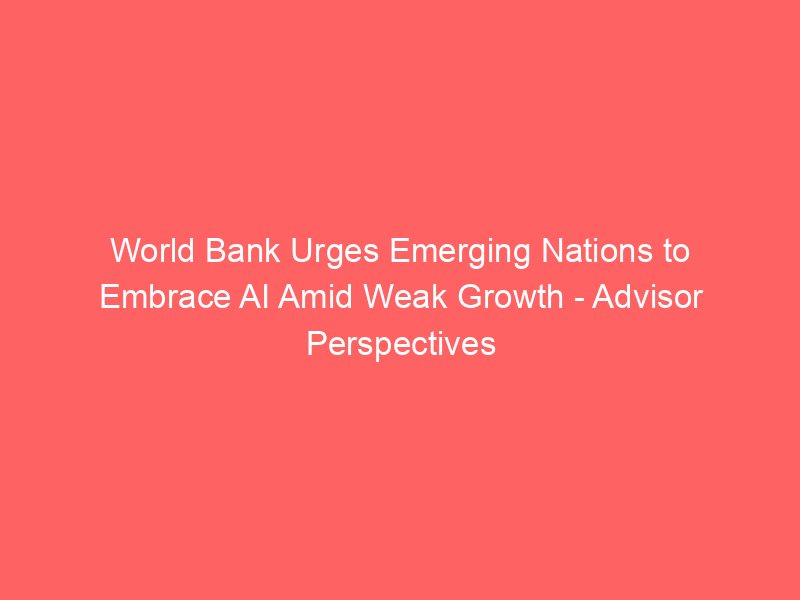 World Bank Urges Emerging Nations to Embrace AI Amid Weak Growth - Advisor Perspectives